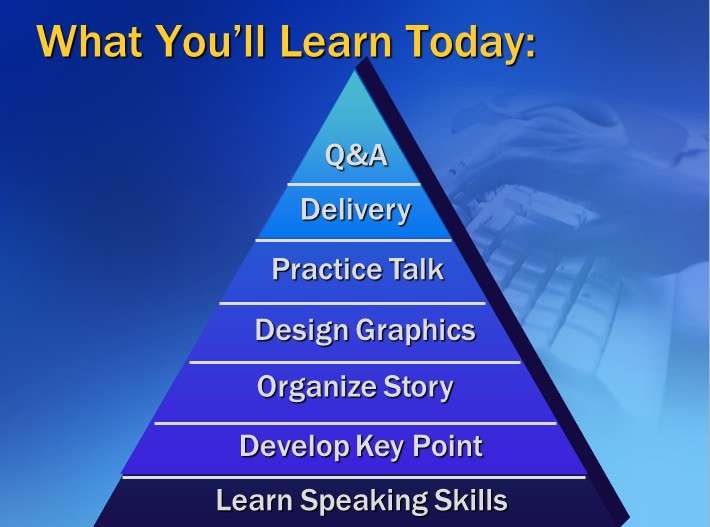 What You'll Learn Today:

Q&A
Delivery
Practice Talk
Design Graphics
Organize Story
Develop Key Point
Learn Speaking Skills